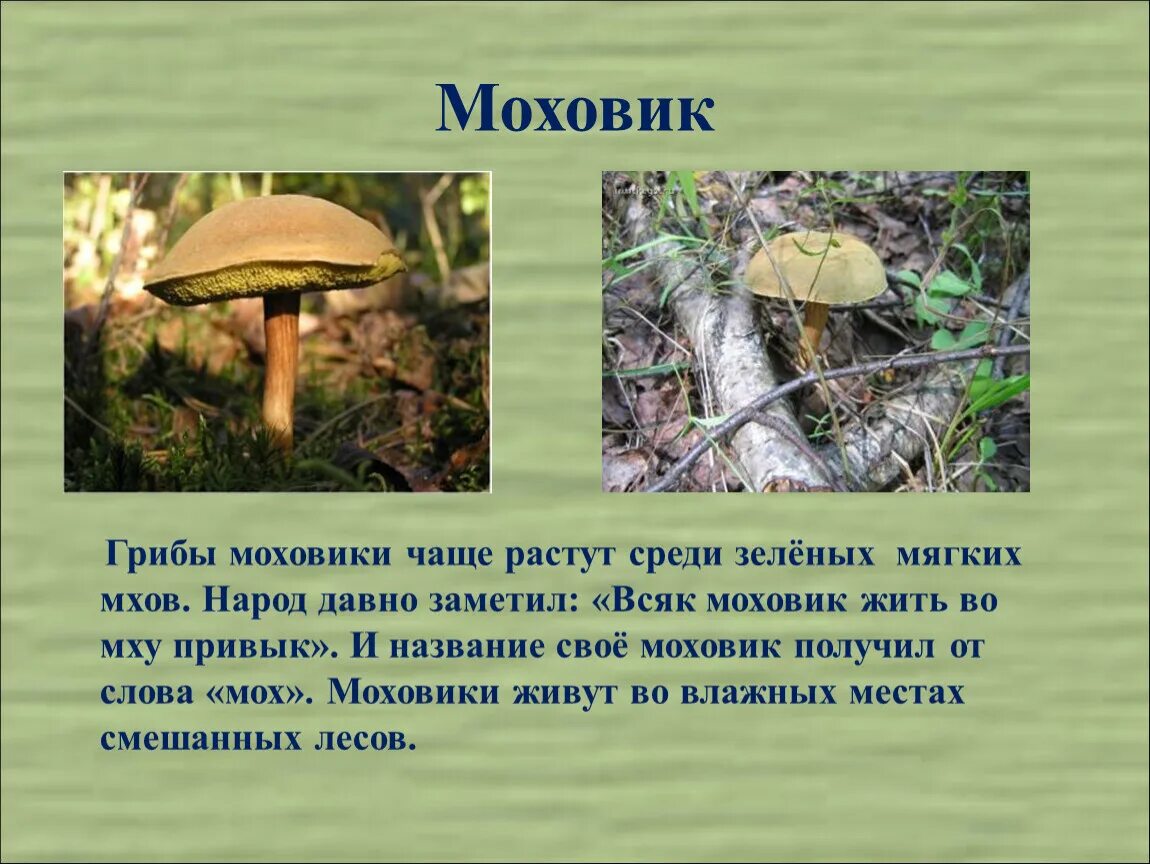 Моховик

Грибы моховики чаще растут среди зелёных мягких мхов. Народ давно заметил: «Всяк моховик жить во мху привык». И название своё моховик получил от слова «мох». Моховики живут во влажных местах смешанных лесов.